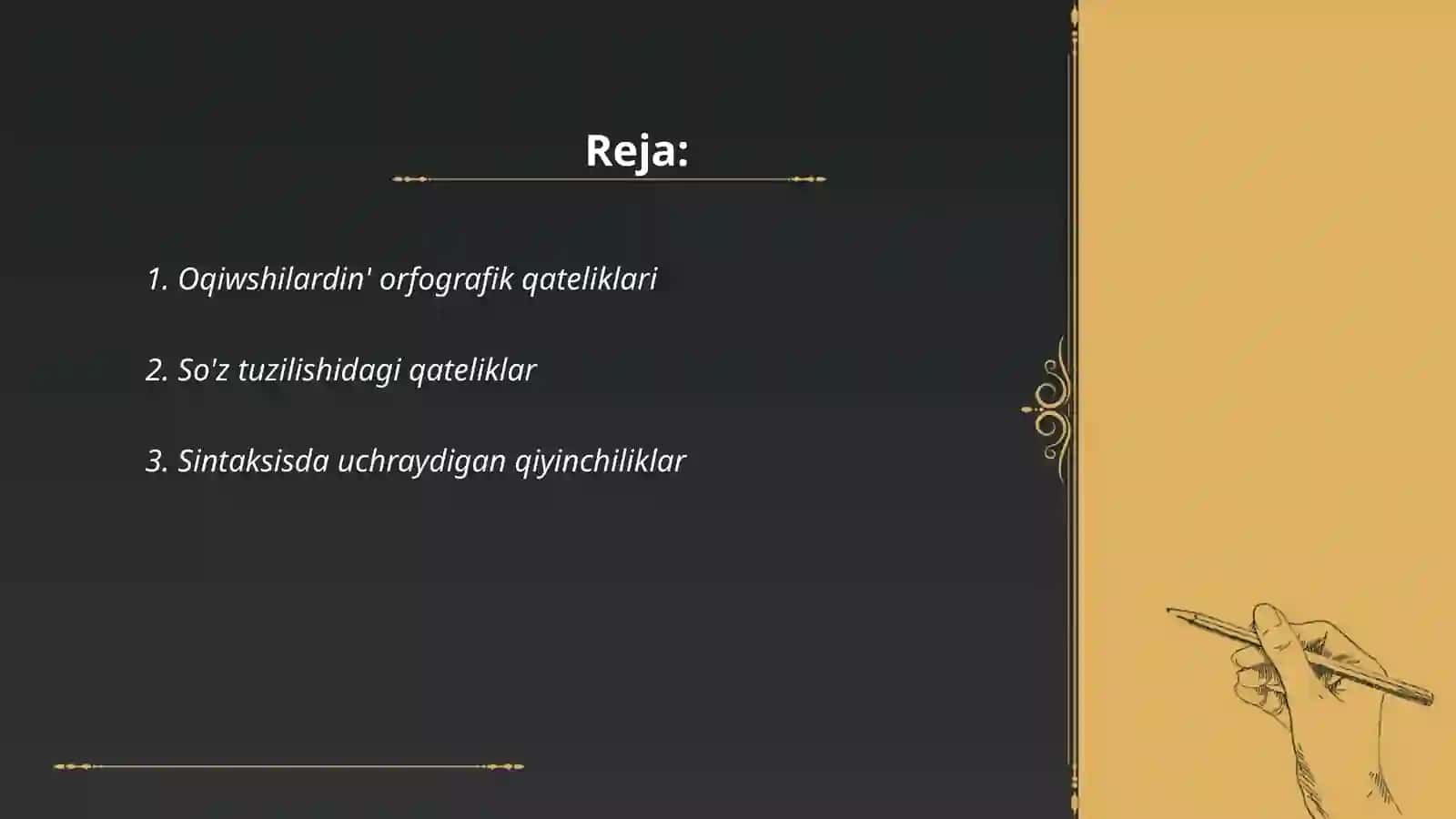 Reja:

1. Oqiwshilardin' orfografik qateliklari

2. So'z tuzilishidagi qateliklar

3. Sintaksisda uchraydigan qiyinchiliklar